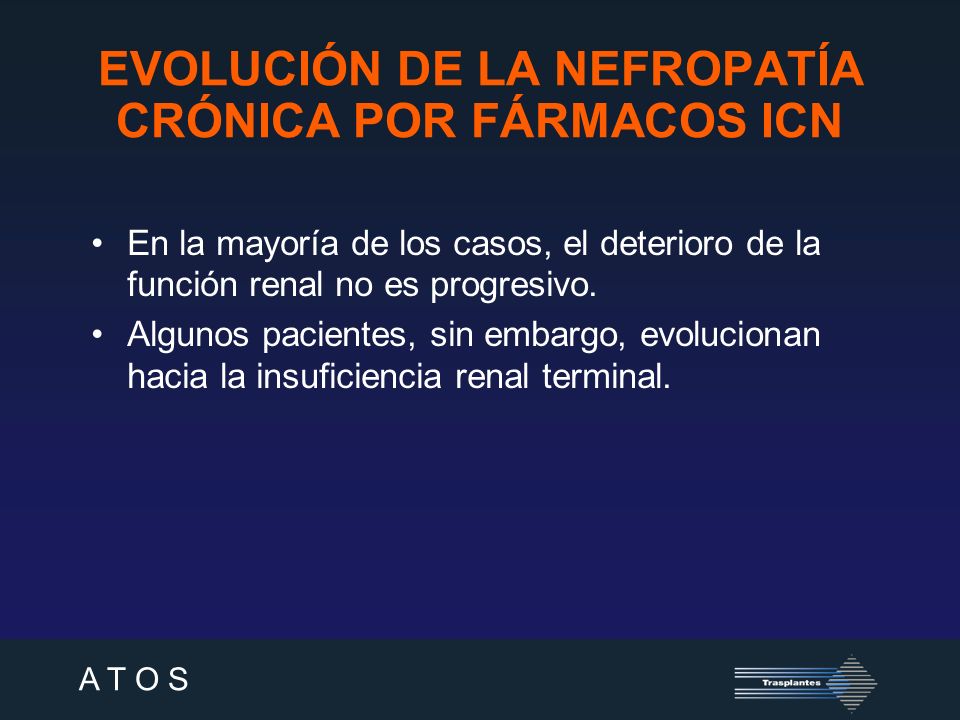 EVOLUCIÓN DE LA NEFROPATÍA CRÓNICA POR FÁRMACOS ICN

• En la mayoría de los casos, el deterioro de la función renal no es progresivo.

• Algunos pacientes, sin embargo, evolucionan hacia la insuficiencia renal terminal.

A T O S

Trasplantes